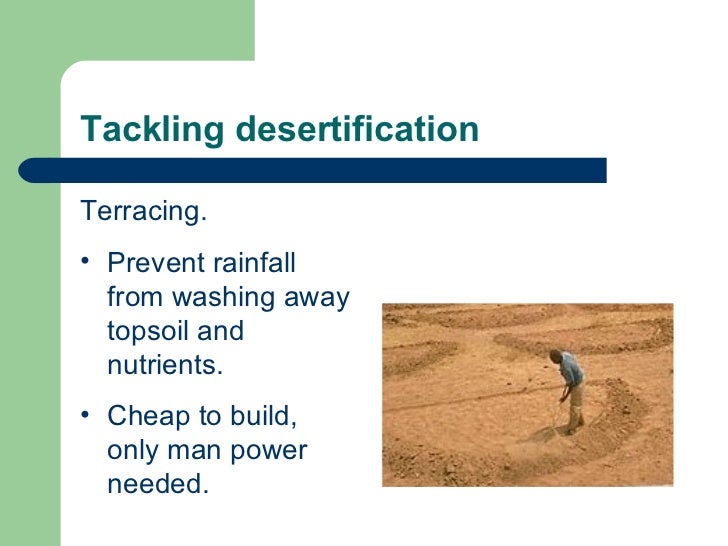 Tackling desertification

Terracing.

• Prevent rainfall from washing away topsoil and nutrients.

• Cheap to build, only man power needed.